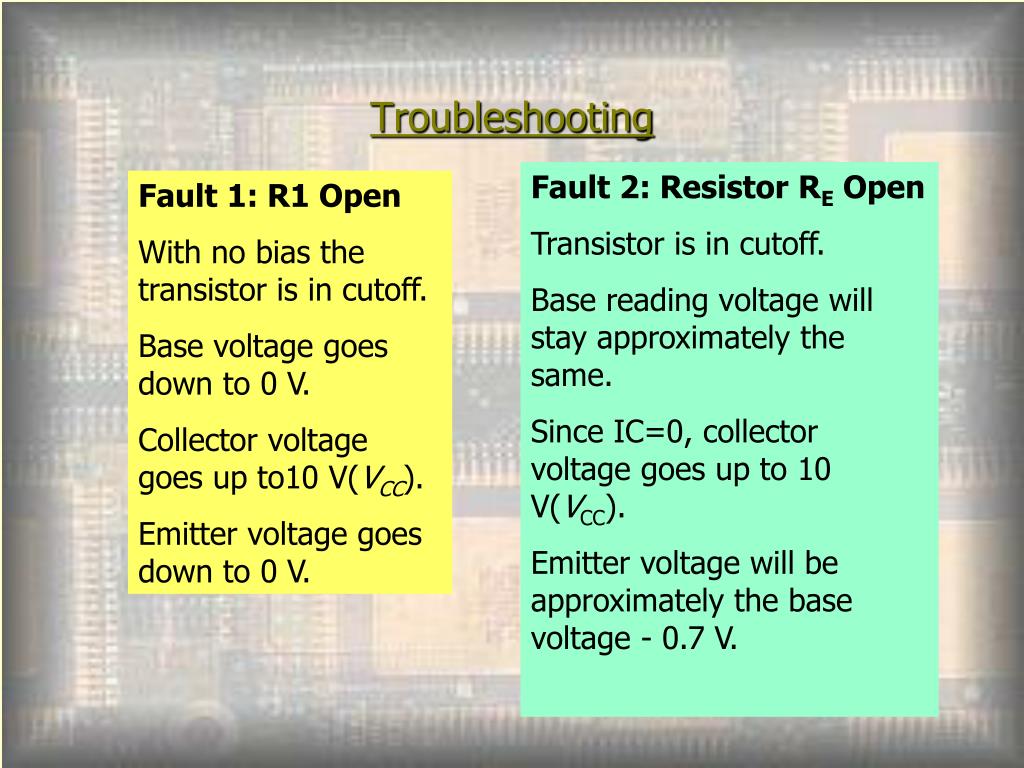 Troubleshooting

Fault 1: R1 Open

With no bias the transistor is in cutoff.

Base voltage goes down to 0 V.

Collector voltage goes up to10 V($V_{CC}$).

Emitter voltage goes down to 0 V.

Fault 2: Resistor $R_E$ Open

Transistor is in cutoff.

Base reading voltage will stay approximately the same.

Since IC=0, collector voltage goes up to 10 V($V_{CC}$).

Emitter voltage will be approximately the base voltage - 0.7 V.